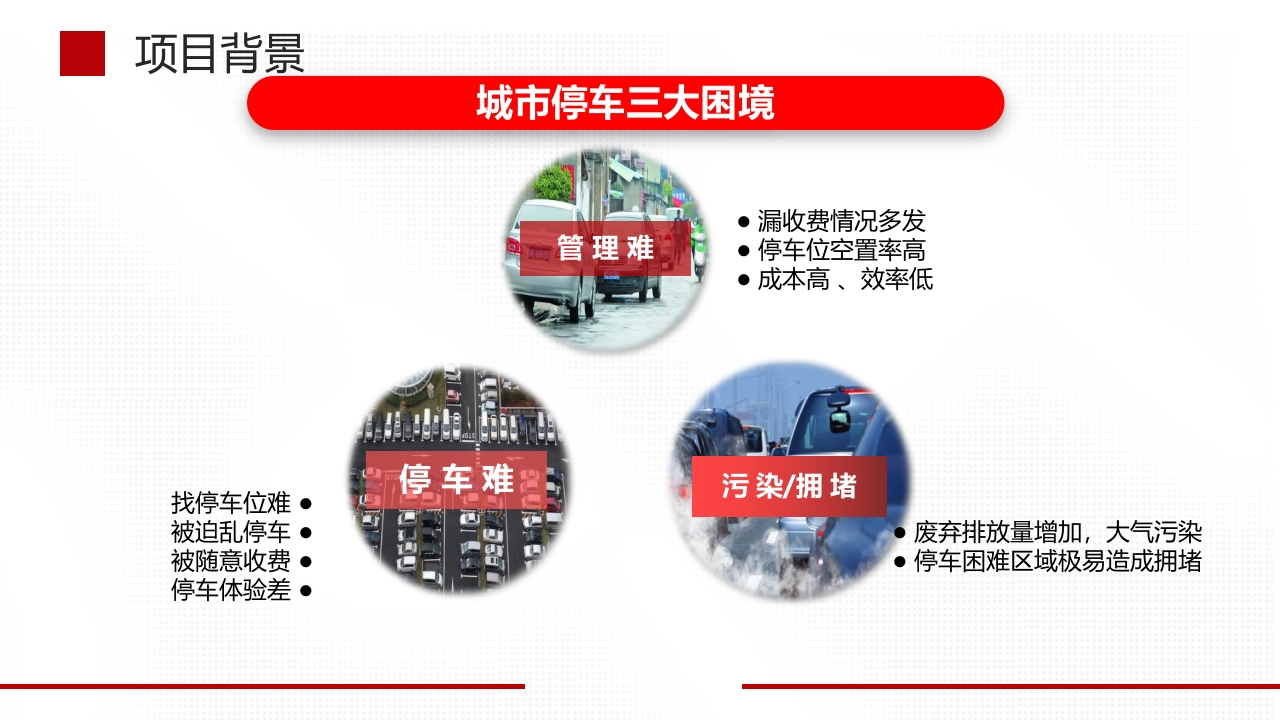 项目背景

城市停车三大困境

管理难

● 漏收费情况多发
● 停车位空置率高
● 成本高 、效率低

停车难

找停车位难 ●
被迫乱停车 ●
被随意收费 ●
停车体验差 ●

污染/拥堵

● 废弃排放量增加，大气污染
● 停车困难区域极易造成拥堵